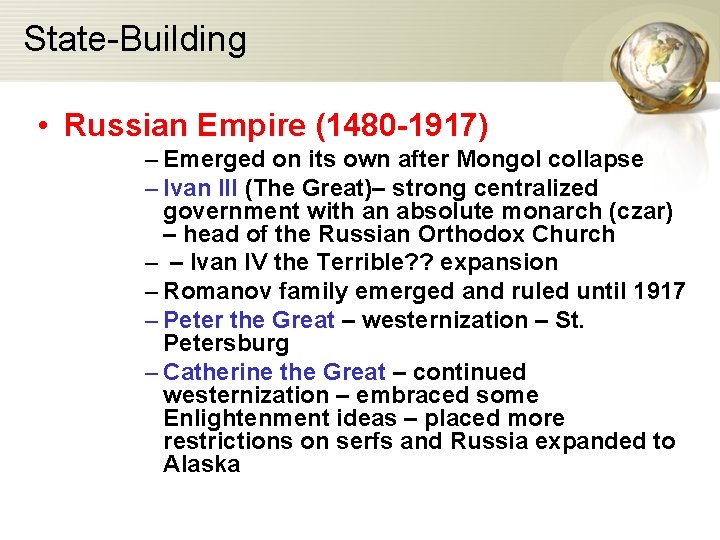 State-Building

• Russian Empire (1480-1917)

– Emerged on its own after Mongol collapse
– Ivan III (The Great)– strong centralized government with an absolute monarch (czar) – head of the Russian Orthodox Church
– – Ivan IV the Terrible?? expansion
– Romanov family emerged and ruled until 1917
– Peter the Great – westernization – St. Petersburg
– Catherine the Great – continued westernization – embraced some Enlightenment ideas – placed more restrictions on serfs and Russia expanded to Alaska